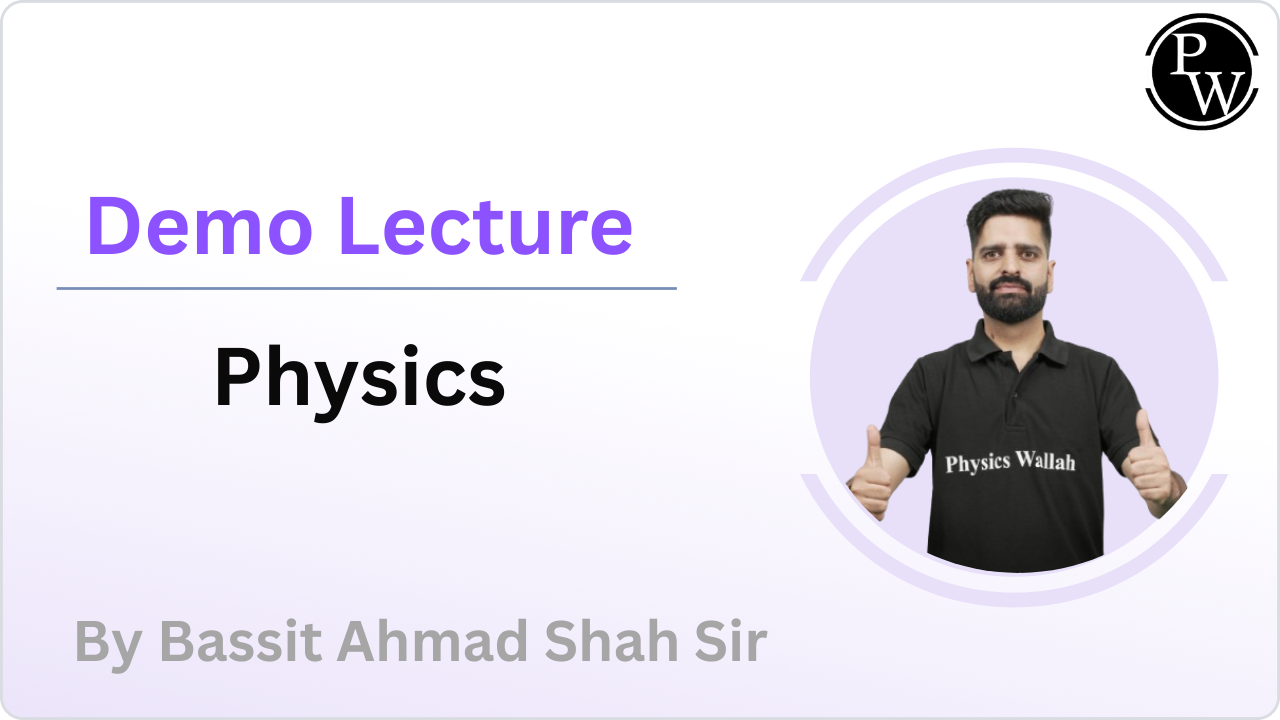 PW

Demo Lecture

Physics

Physics Wallah

By Bassit Ahmad Shah Sir